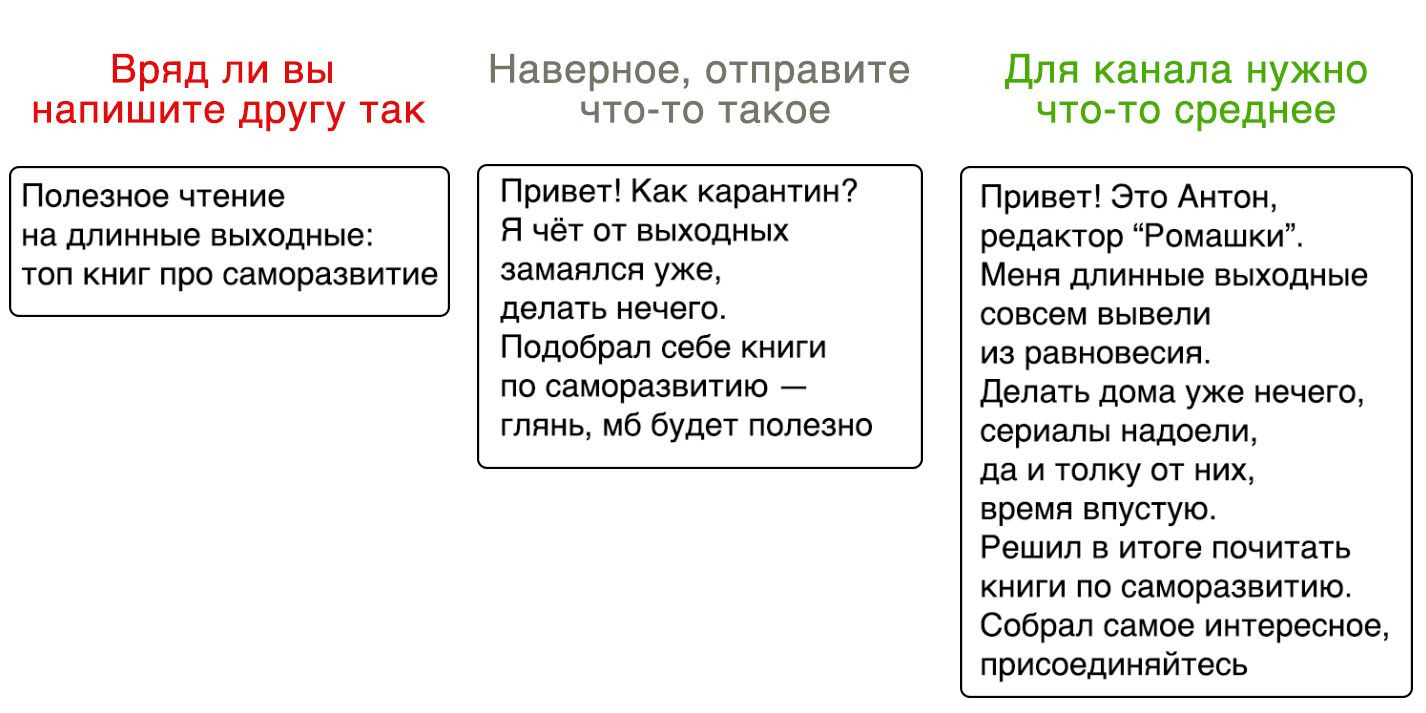 Вряд ли вы напишите другу так

Полезное чтение на длинные выходные: топ книг про саморазвитие

Наверное, отправите что-то такое

Привет! Как карантин? Я чёт от выходных замаялся уже, делать нечего. Подобрал себе книги по саморазвитию — глянь, мб будет полезно

Для канала нужно что-то среднее

Привет! Это Антон, редактор “Ромашки”. Меня длинные выходные совсем вывели из равновесия. Делать дома уже нечего, сериалы надоели, да и толку от них, время впустую. Решил в итоге почитать книги по саморазвитию. Собрал самое интересное, присоединяйтесь